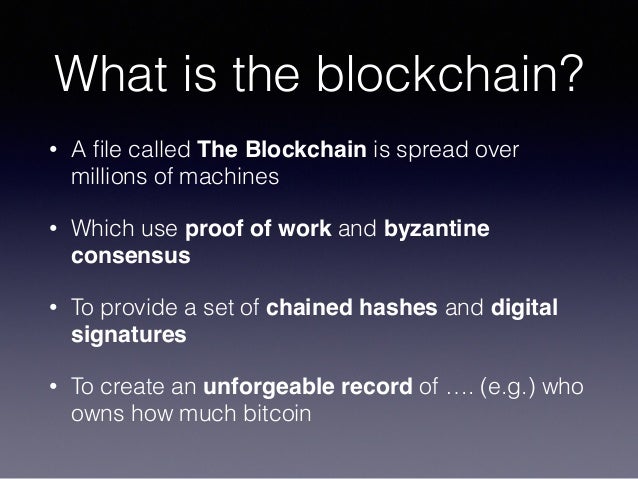 What is the blockchain?

• A file called The Blockchain is spread over millions of machines

• Which use proof of work and byzantine consensus

• To provide a set of chained hashes and digital signatures

• To create an unforgeable record of …. (e.g.) who owns how much bitcoin